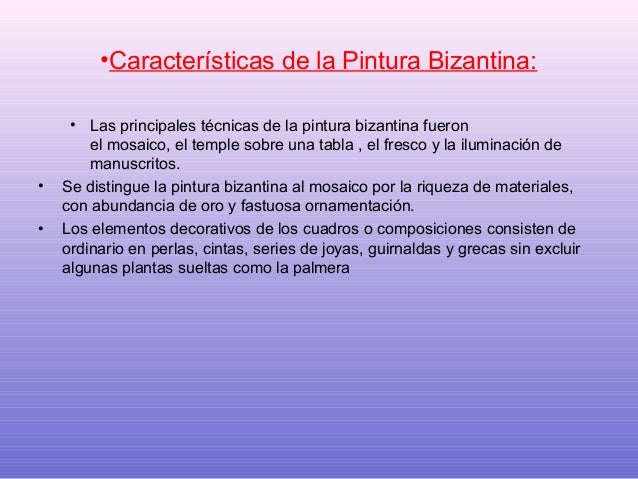 •Características de la Pintura Bizantina:

• Las principales técnicas de la pintura bizantina fueron el mosaico, el temple sobre una tabla , el fresco y la iluminación de manuscritos.

• Se distingue la pintura bizantina al mosaico por la riqueza de materiales, con abundancia de oro y fastuosa ornamentación.

• Los elementos decorativos de los cuadros o composiciones consisten de ordinario en perlas, cintas, series de joyas, guirnaldas y grecas sin excluir algunas plantas sueltas como la palmera